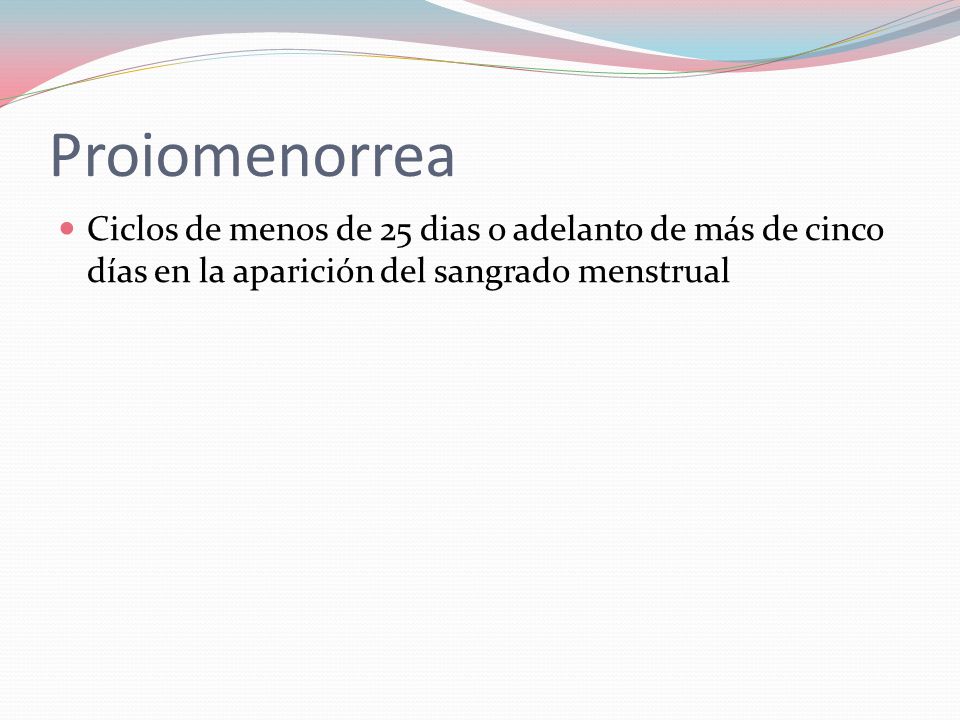 Proiomenorrea

Ciclos de menos de 25 dias o adelanto de más de cinco días en la aparición del sangrado menstrual